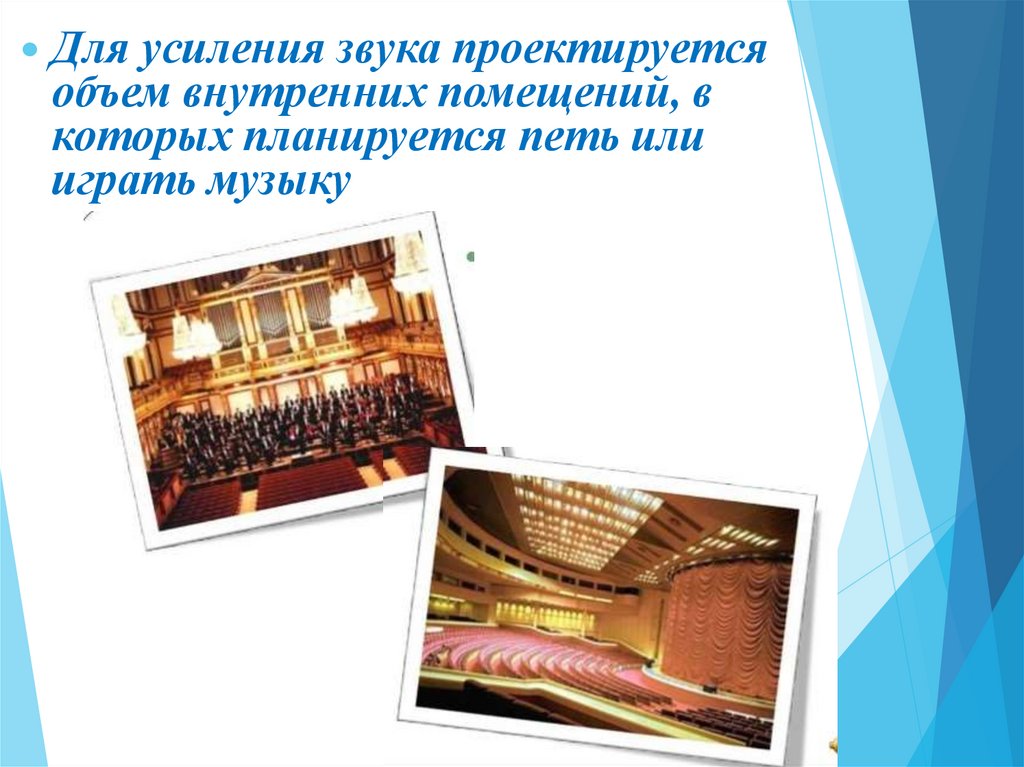 Для усиления звука проектируется объем внутренних помещений, в которых планируется петь или играть музыку